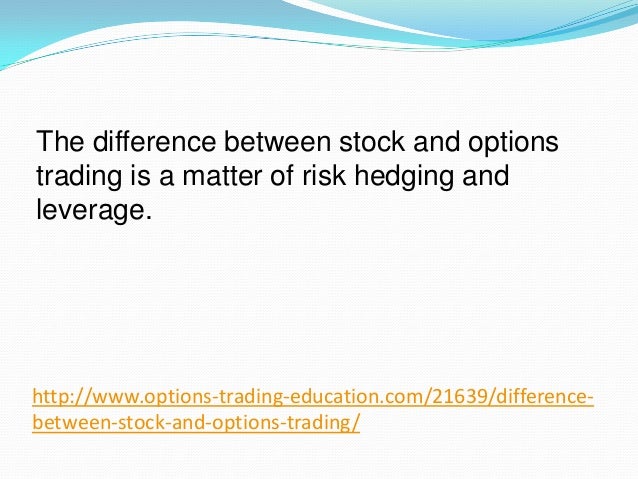 The difference between stock and options trading is a matter of risk hedging and leverage.

http://www.options-trading-education.com/21639/difference-between-stock-and-options-trading/